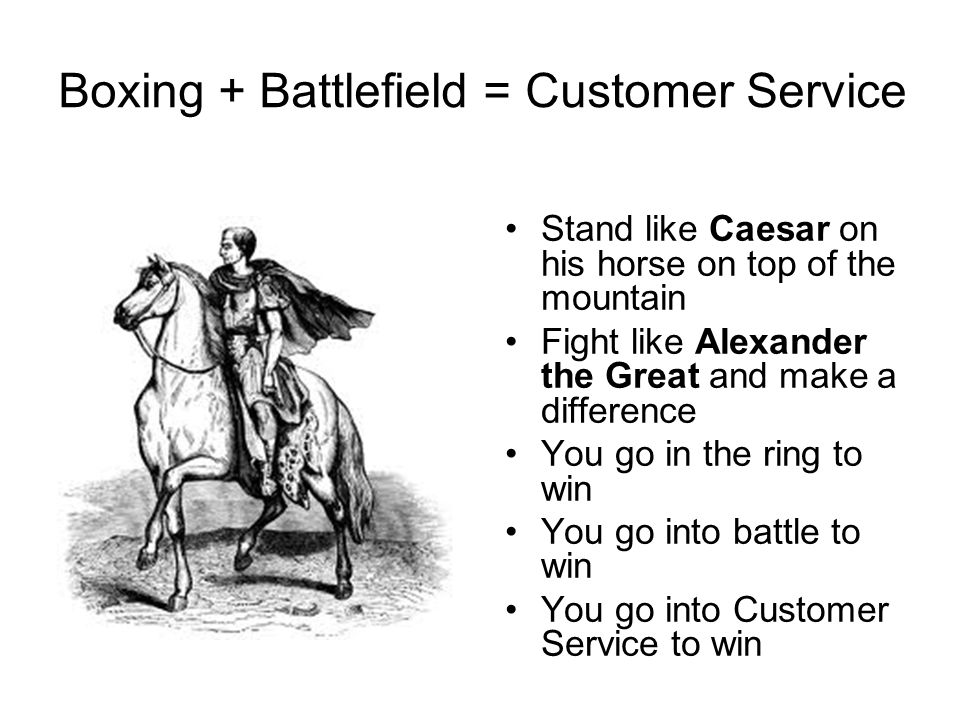 Boxing + Battlefield = Customer Service

• Stand like **Caesar** on his horse on top of the mountain
• Fight like **Alexander the Great** and make a difference
• You go in the ring to win
• You go into battle to win
• You go into Customer Service to win